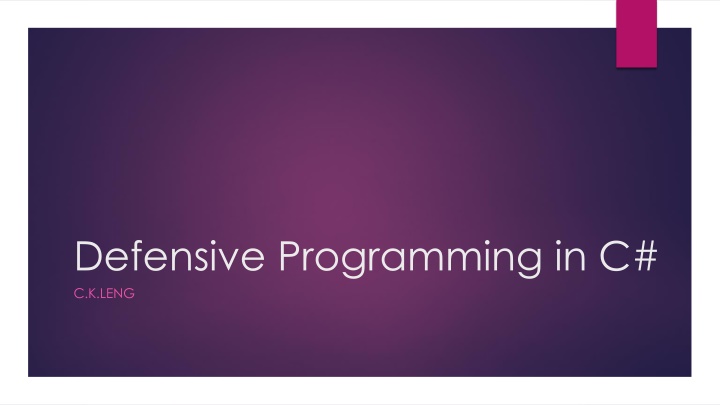 Defensive Programming in C#

C.K.LENG